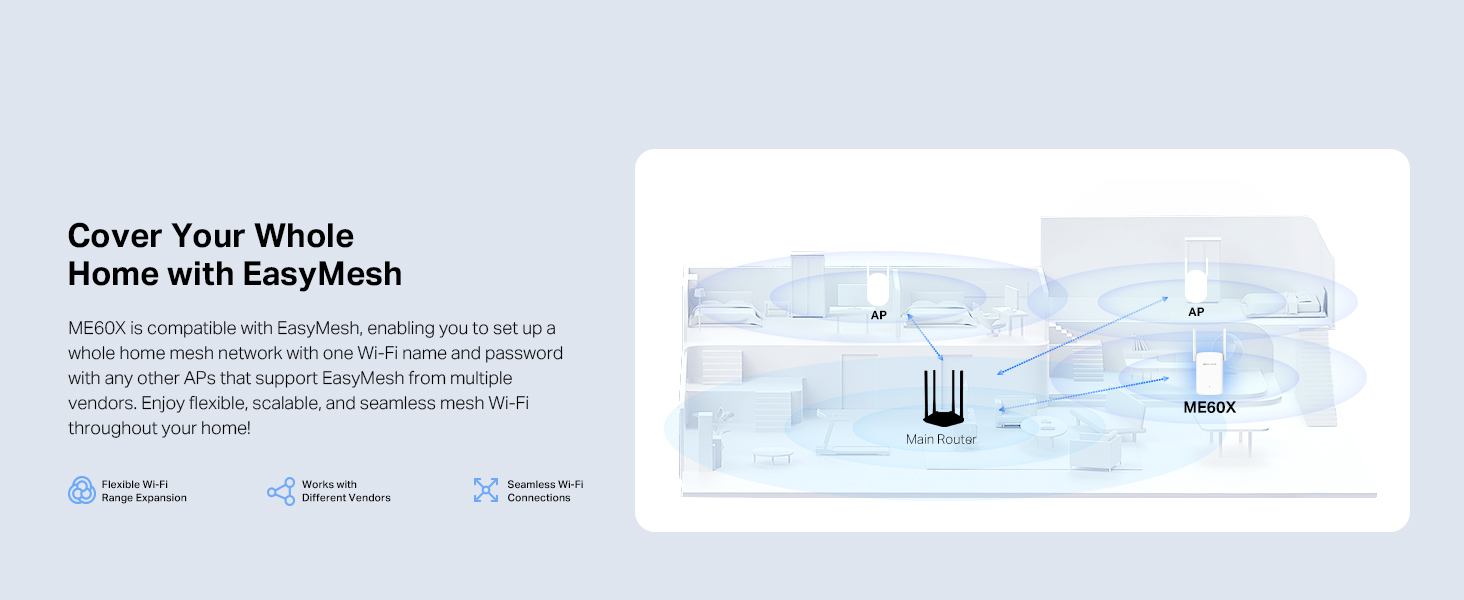 Cover Your Whole Home with EasyMesh

ME60X is compatible with EasyMesh, enabling you to set up a whole home mesh network with one Wi-Fi name and password with any other APs that support EasyMesh from multiple vendors. Enjoy flexible, scalable, and seamless mesh Wi-Fi throughout your home!

Flexible Wi-Fi Range Expansion

Works with Different Vendors

Seamless Wi-Fi Connections

AP

AP

Main Router

ME60X